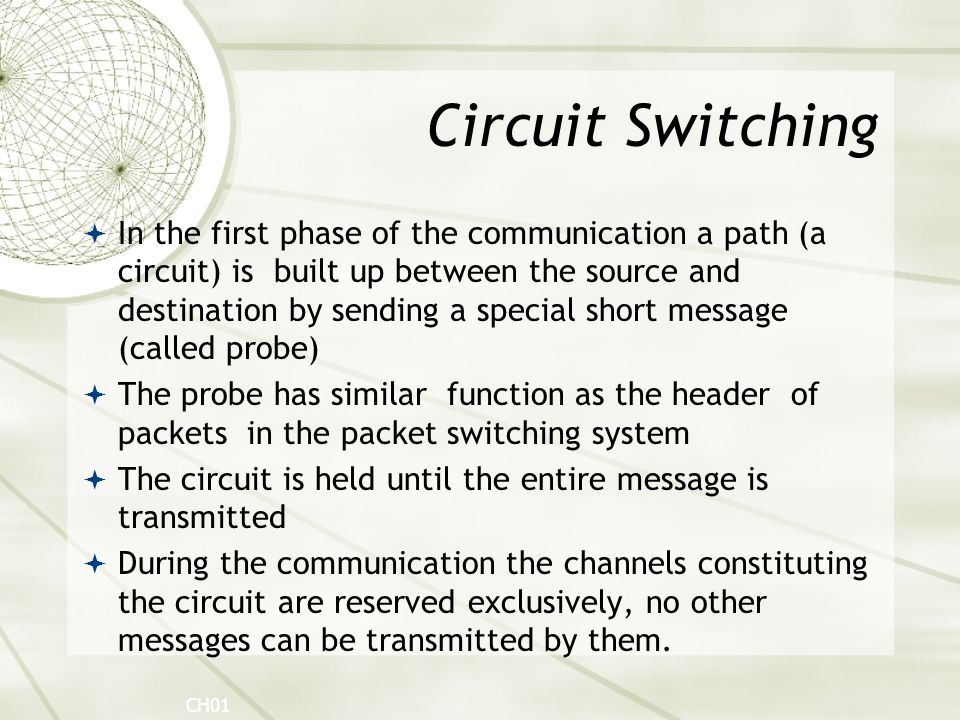 Circuit Switching

In the first phase of the communication a path (a circuit) is built up between the source and destination by sending a special short message (called probe)

The probe has similar function as the header of packets in the packet switching system

The circuit is held until the entire message is transmitted

During the communication the channels constituting the circuit are reserved exclusively, no other messages can be transmitted by them.

CH01